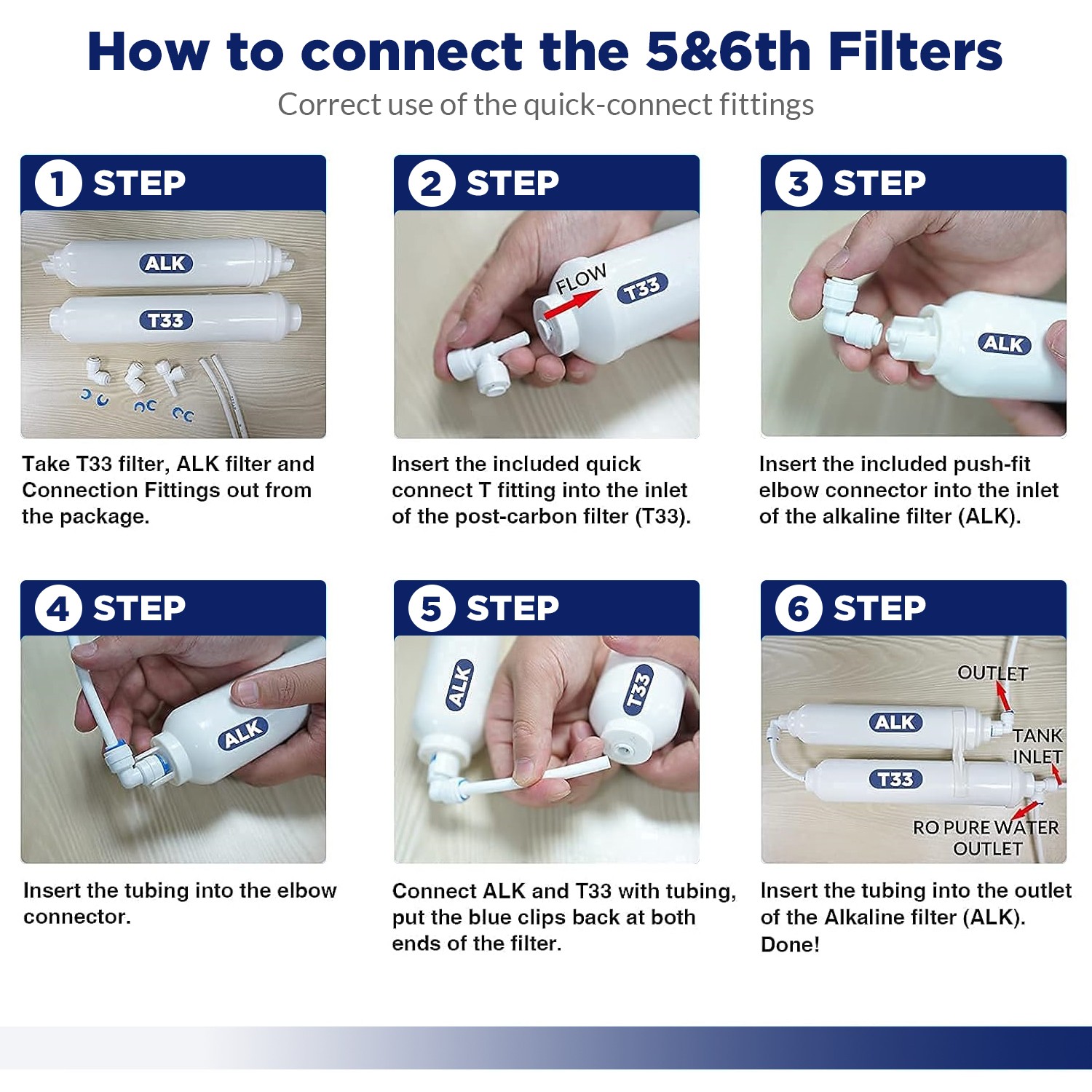 How to connect the 5&6th Filters

Correct use of the quick-connect fittings

1 STEP

ALK

T33

Take T33 filter, ALK filter and Connection Fittings out from the package.

2 STEP

FLOW

T33

Insert the included quick connect T fitting into the inlet of the post-carbon filter (T33).

3 STEP

ALK

Insert the included push-fit elbow connector into the inlet of the alkaline filter (ALK).

4 STEP

ALK

Insert the tubing into the elbow connector.

5 STEP

ALK

T33

Connect ALK and T33 with tubing, put the blue clips back at both ends of the filter.

6 STEP

OUTLET

ALK

TANK INLET

T33

RO PURE WATER OUTLET

Insert the tubing into the outlet of the Alkaline filter (ALK). Done!